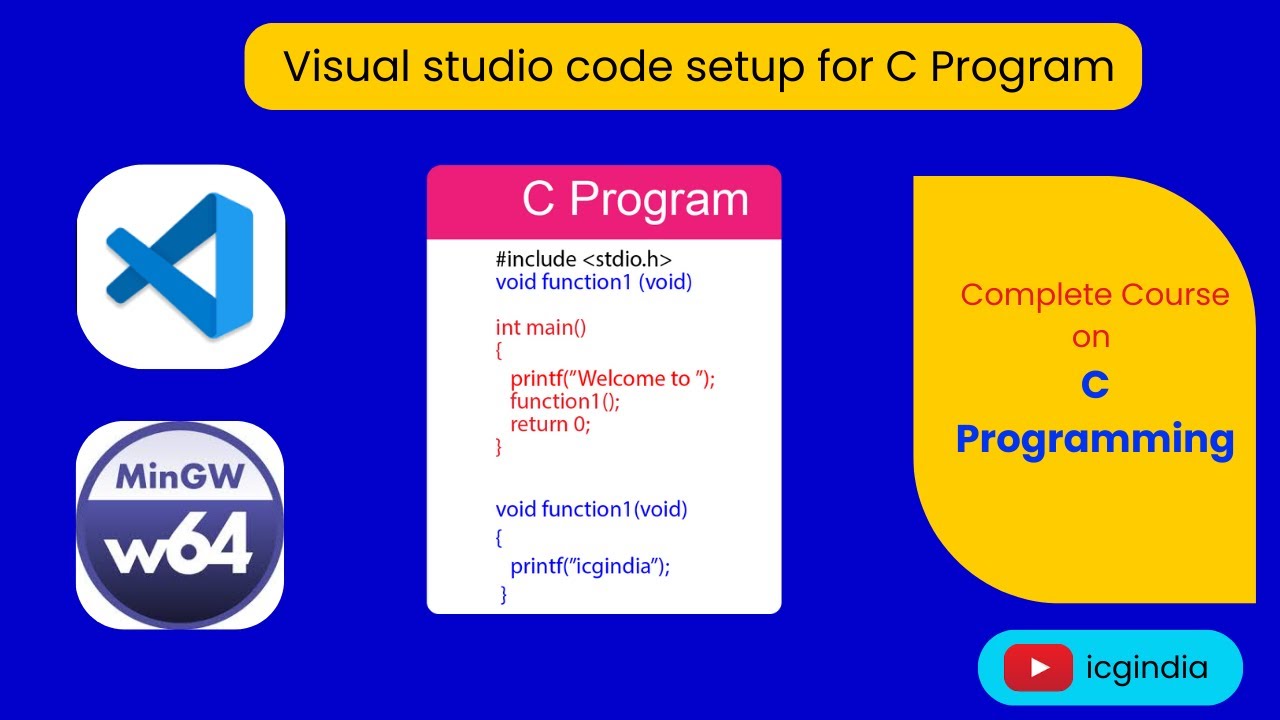 Visual studio code setup for C Program

MinGW
w64

C Program

#include <stdio.h>
void function1 (void)

int main()
{
printf("Welcome to ");
function1();
return 0;
}

void function1(void)
{
printf("icgindia");
}

Complete Course on
C
Programming

icgindia